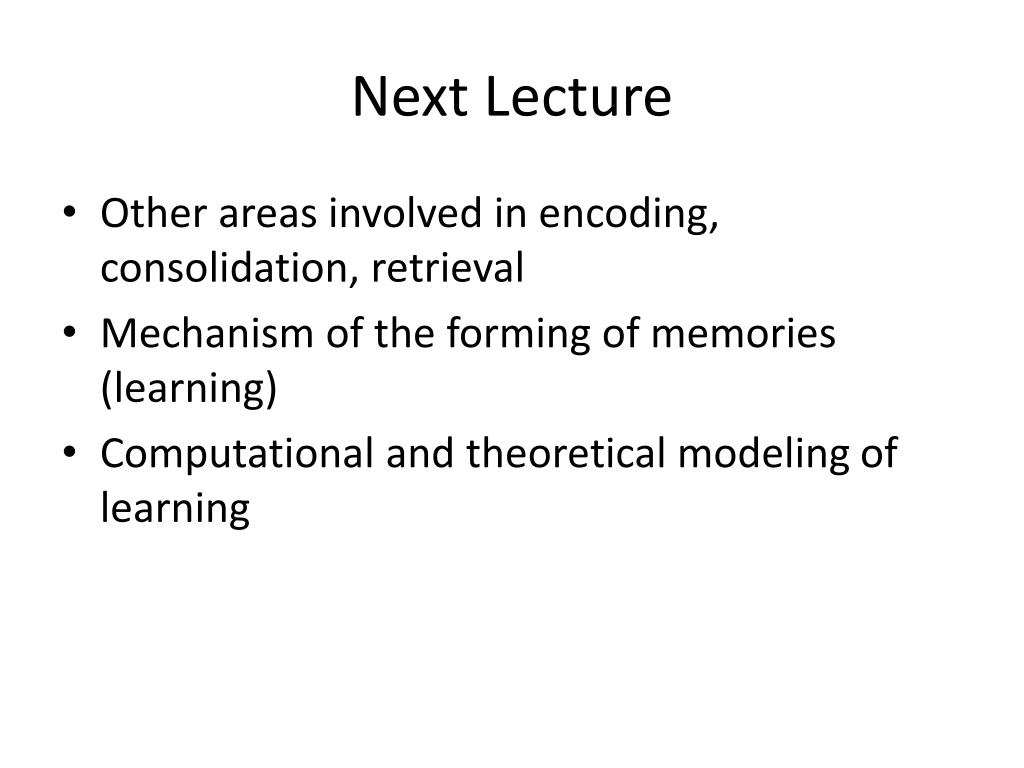 Next Lecture

• Other areas involved in encoding, consolidation, retrieval
• Mechanism of the forming of memories (learning)
• Computational and theoretical modeling of learning